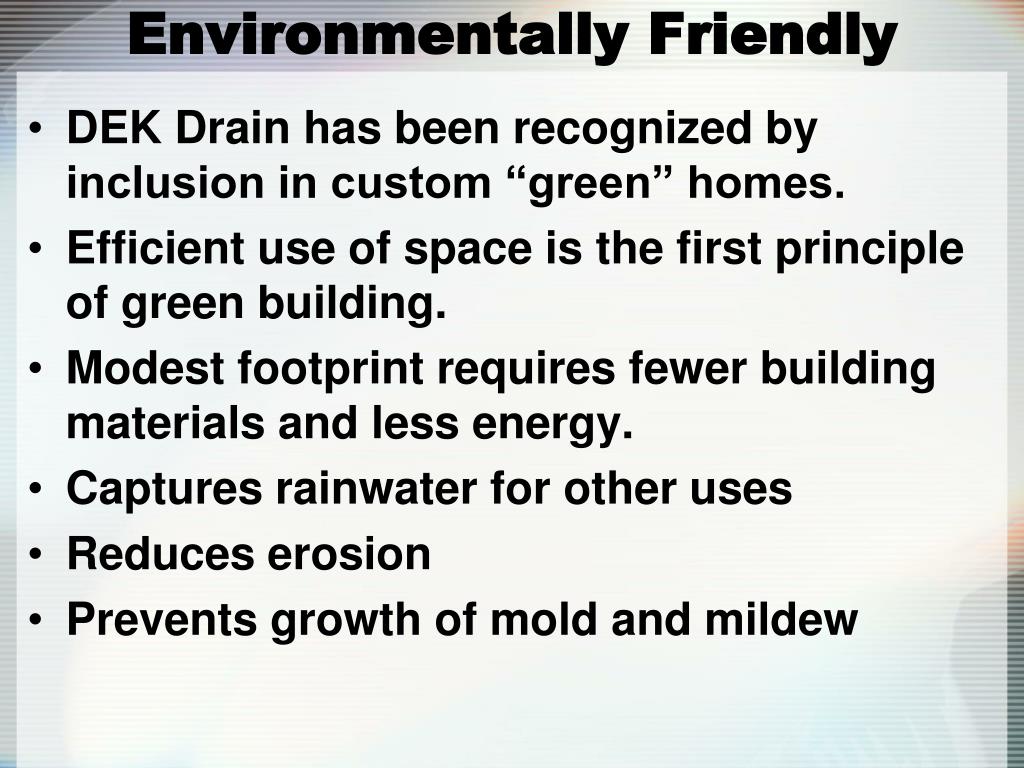 Environmentally Friendly

• DEK Drain has been recognized by inclusion in custom “green” homes.
• Efficient use of space is the first principle of green building.
• Modest footprint requires fewer building materials and less energy.
• Captures rainwater for other uses
• Reduces erosion
• Prevents growth of mold and mildew